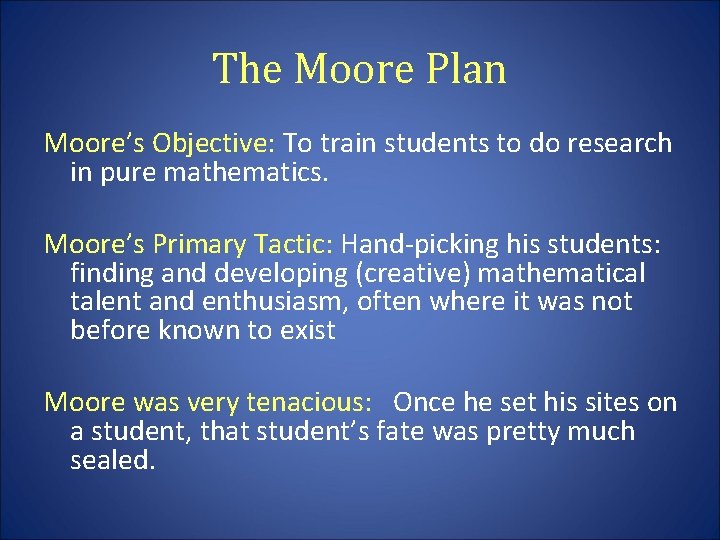 The Moore Plan

Moore’s Objective: To train students to do research in pure mathematics.

Moore’s Primary Tactic: Hand-picking his students: finding and developing (creative) mathematical talent and enthusiasm, often where it was not before known to exist

Moore was very tenacious: Once he set his sites on a student, that student’s fate was pretty much sealed.